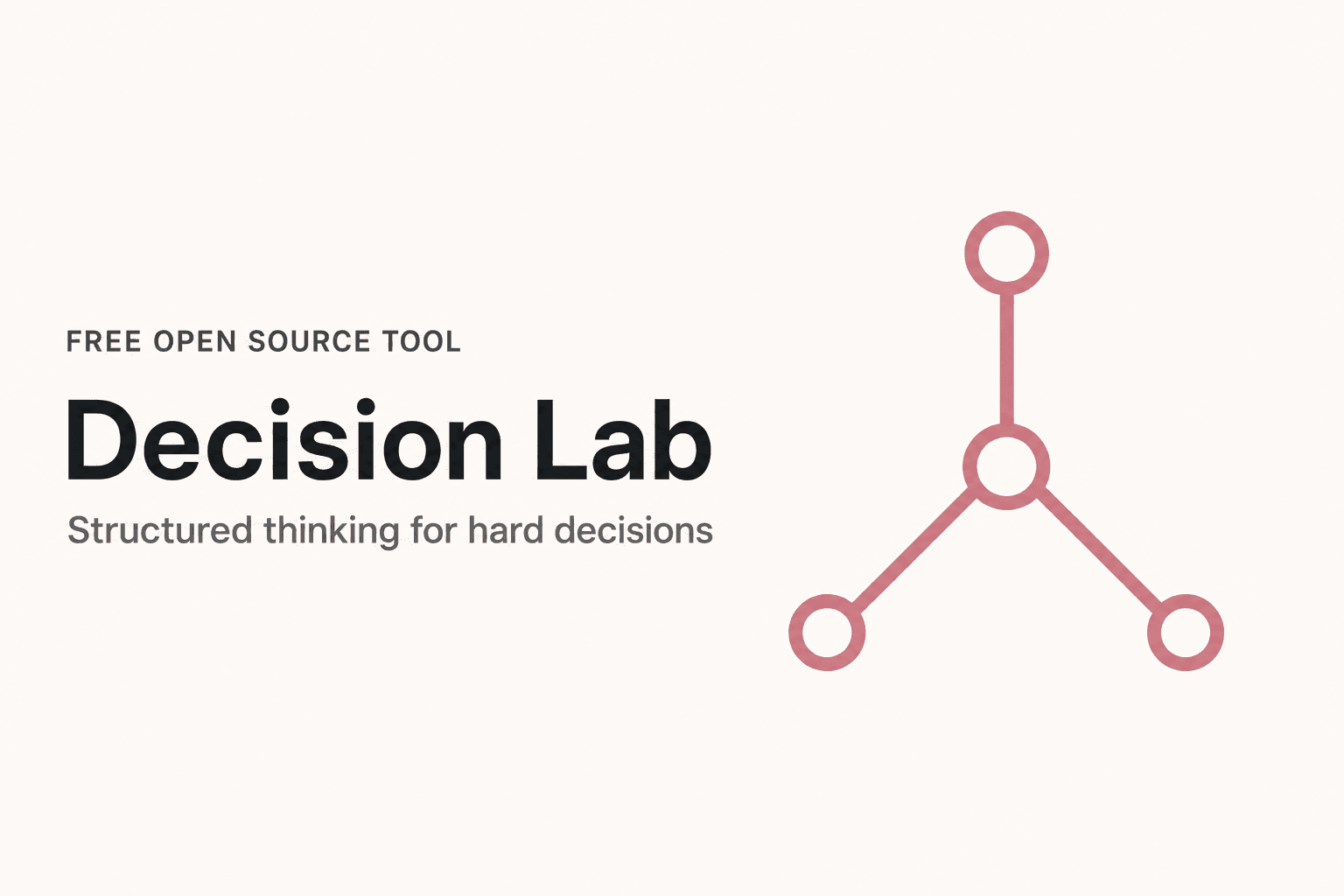 FREE OPEN SOURCE TOOL

Decision Lab

Structured thinking for hard decisions